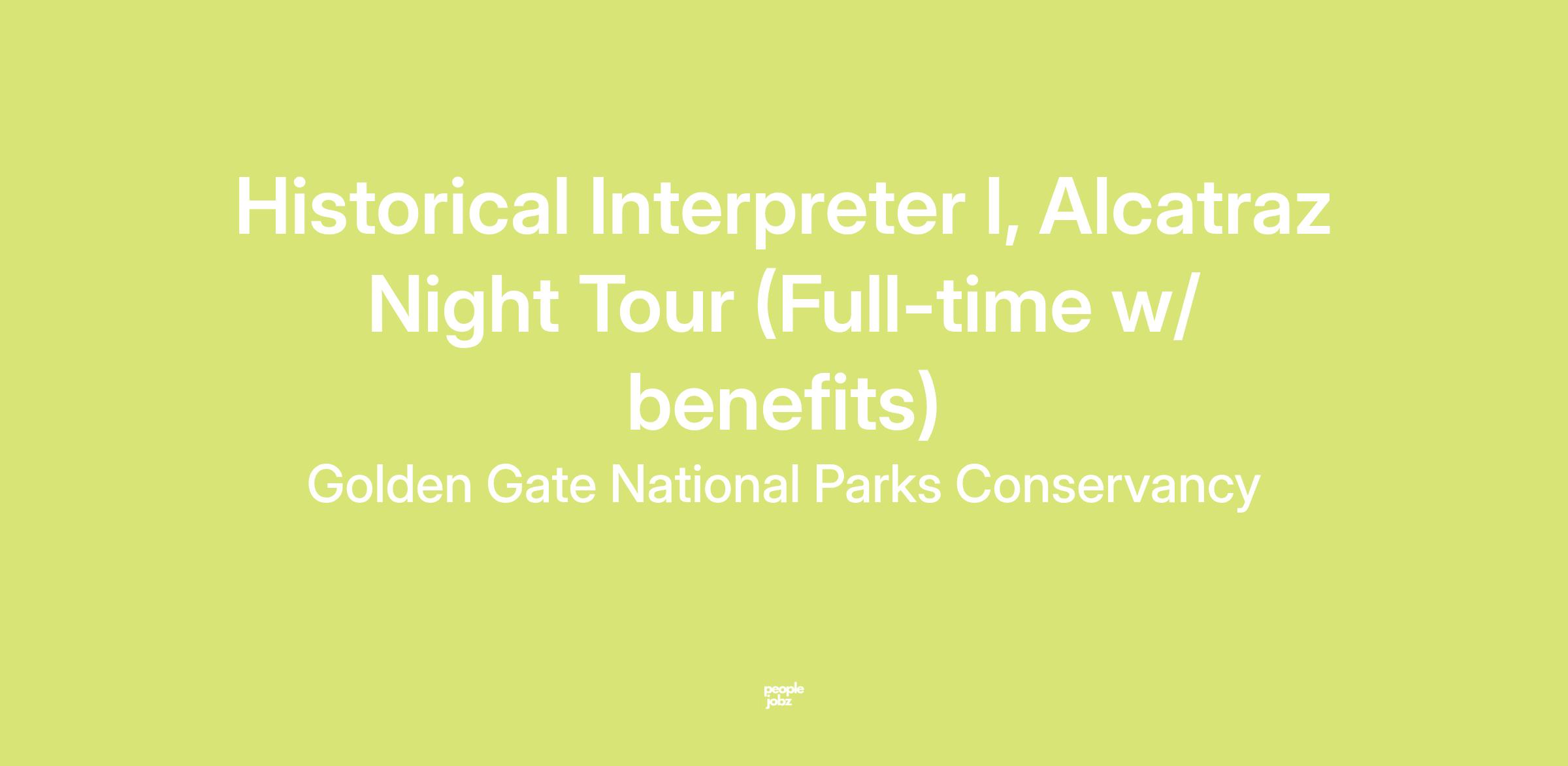 Historical Interpreter I, Alcatraz Night Tour (Full-time w/ benefits)

Golden Gate National Parks Conservancy

people
jobz